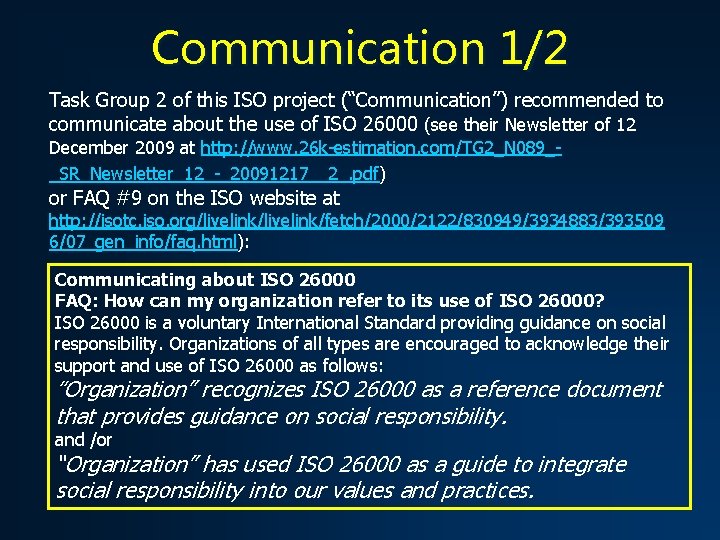 Communication 1/2

Task Group 2 of this ISO project (“Communication”) recommended to communicate about the use of ISO 26000 (see their Newsletter of 12 December 2009 at http://www.26k-estimation.com/TG2_N089_-_SR_Newsletter_12_-_20091217__2_.pdf) or FAQ #9 on the ISO website at http://isotc.iso.org/livelink/livelink/fetch/2000/2122/830949/3934883/3935096/07_gen_info/faq.html):

Communicating about ISO 26000
FAQ: How can my organization refer to its use of ISO 26000?
ISO 26000 is a voluntary International Standard providing guidance on social responsibility. Organizations of all types are encouraged to acknowledge their support and use of ISO 26000 as follows:
“Organization” recognizes ISO 26000 as a reference document that provides guidance on social responsibility.
and /or
"Organization” has used ISO 26000 as a guide to integrate social responsibility into our values and practices.